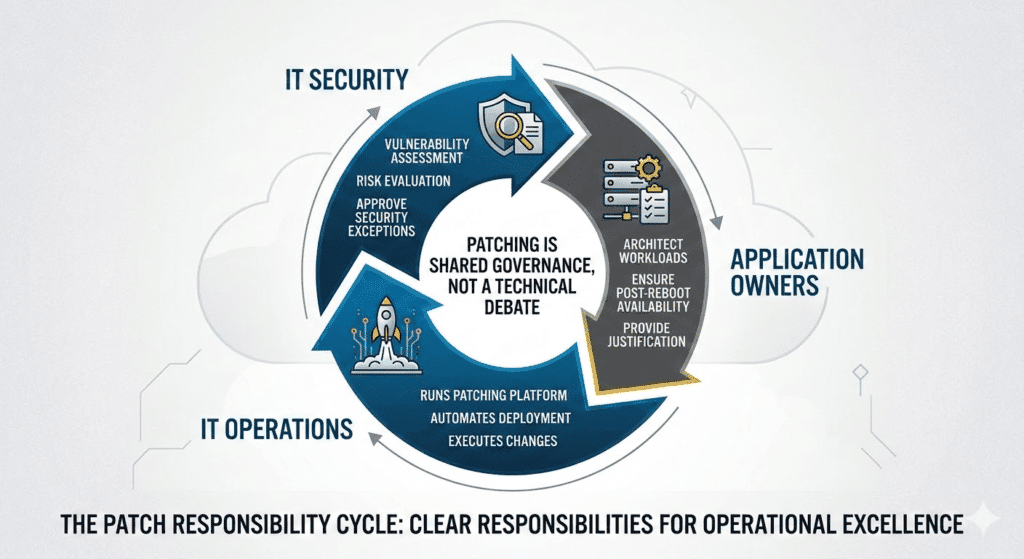 IT SECURITY

VULNERABILITY ASSESSMENT

RISK EVALUATION

APPROVE SECURITY EXCEPTIONS

PATCHING IS SHARED GOVERNANCE, NOT A TECHNICAL DEBATE

ARCHITECT WORKLOADS

ENSURE POST-REBOOT AVAILABILITY

PROVIDE JUSTIFICATION

APPLICATION OWNERS

RUNS PATCHING PLATFORM

AUTOMATES DEPLOYMENT

EXECUTES CHANGES

IT OPERATIONS

THE PATCH RESPONSIBILITY CYCLE: CLEAR RESPONSIBILITIES FOR OPERATIONAL EXCELLENCE